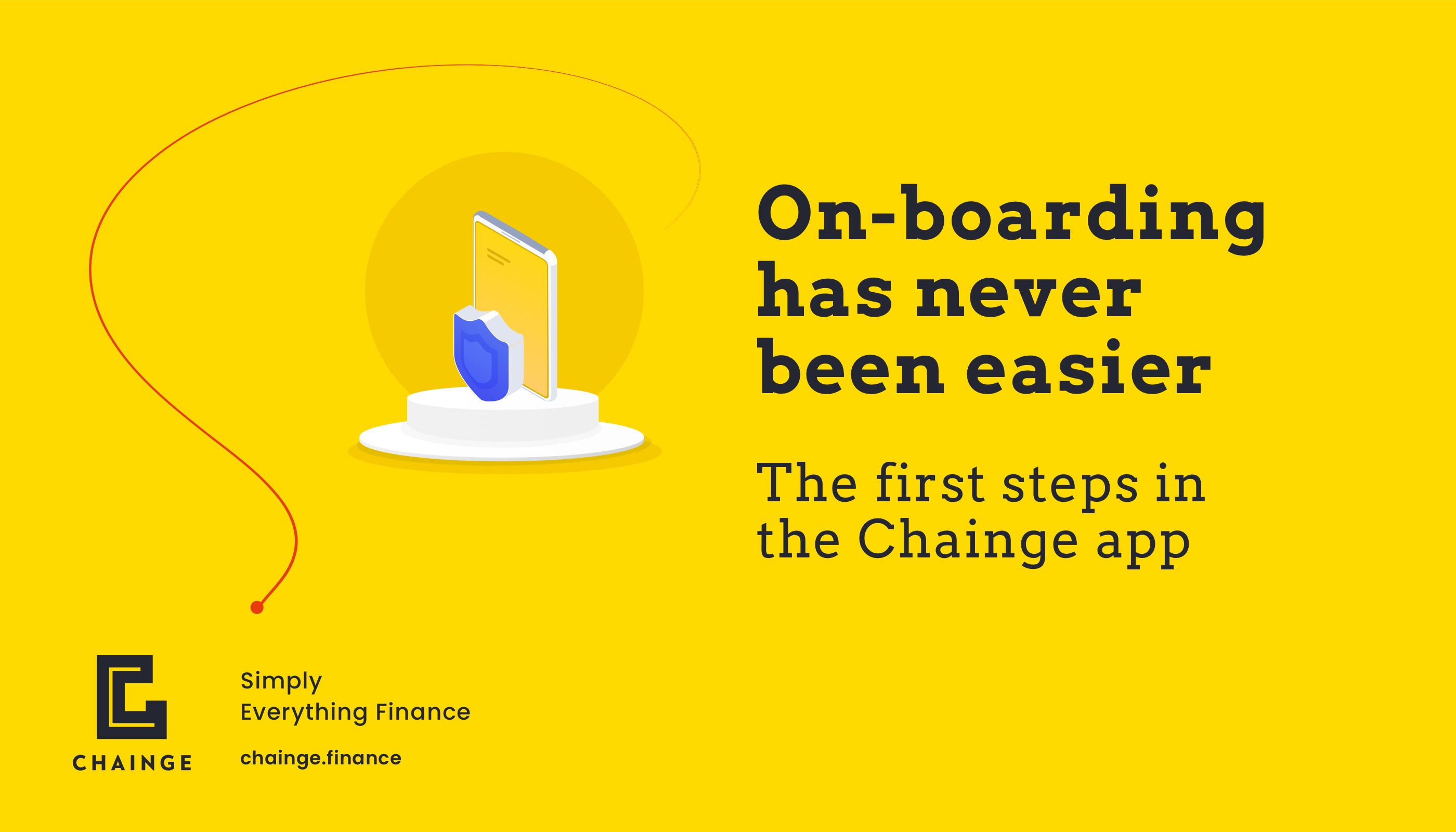 On-boarding has never been easier

The first steps in the Chainge app

CHAINGE

Simply
Everything Finance

chainge.finance